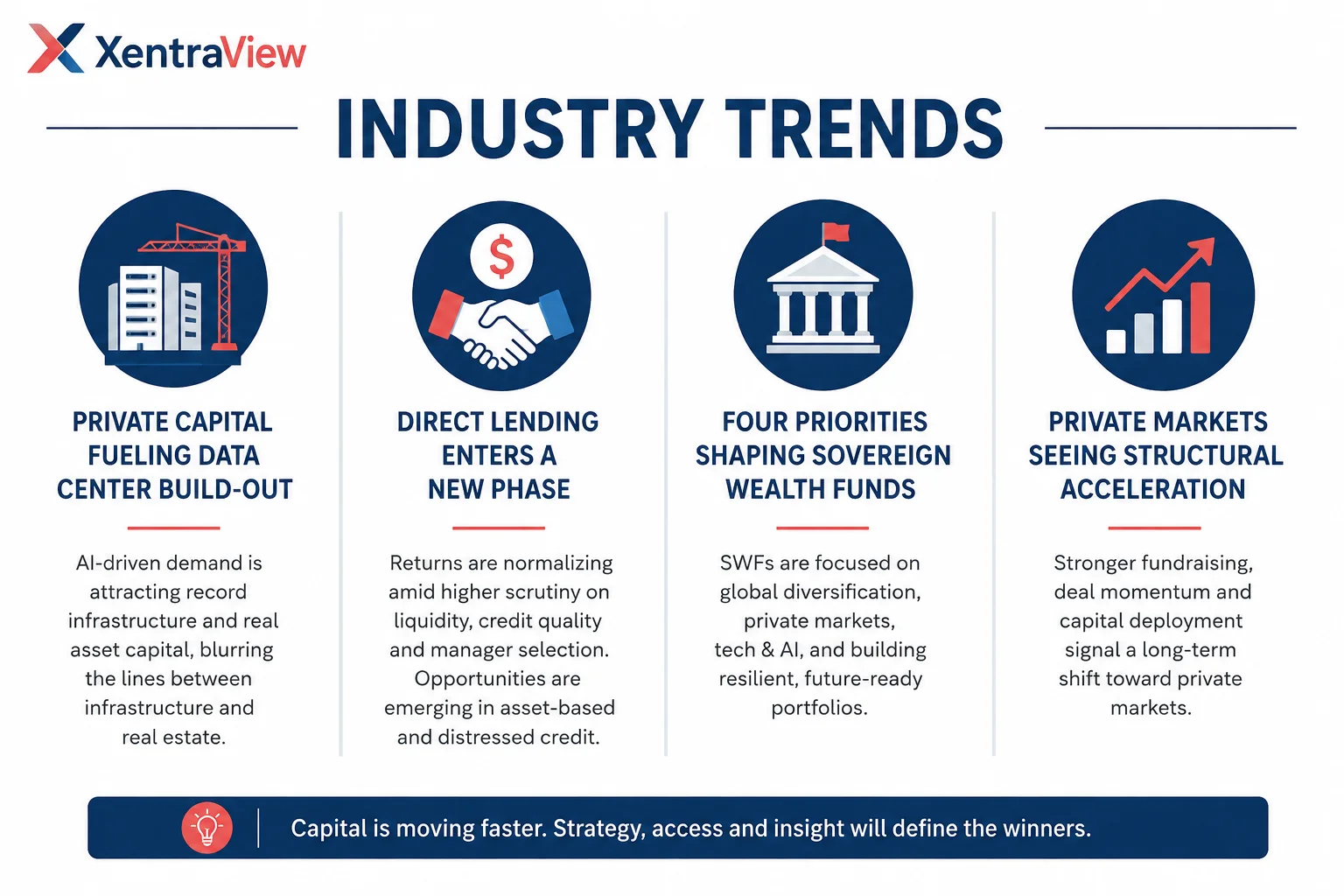 XentraView

INDUSTRY TRENDS

$

PRIVATE CAPITAL FUELING DATA CENTER BUILD-OUT

AI-driven demand is attracting record infrastructure and real asset capital, blurring the lines between infrastructure and real estate.

DIRECT LENDING ENTERS A NEW PHASE

Returns are normalizing amid higher scrutiny on liquidity, credit quality and manager selection. Opportunities are emerging in asset-based and distressed credit.

FOUR PRIORITIES SHAPING SOVEREIGN WEALTH FUNDS

SWFs are focused on global diversification, private markets, tech & AI, and building resilient, future-ready portfolios.

PRIVATE MARKETS SEEING STRUCTURAL ACCELERATION

Stronger fundraising, deal momentum and capital deployment signal a long-term shift toward private markets.

Capital is moving faster. Strategy, access and insight will define the winners.